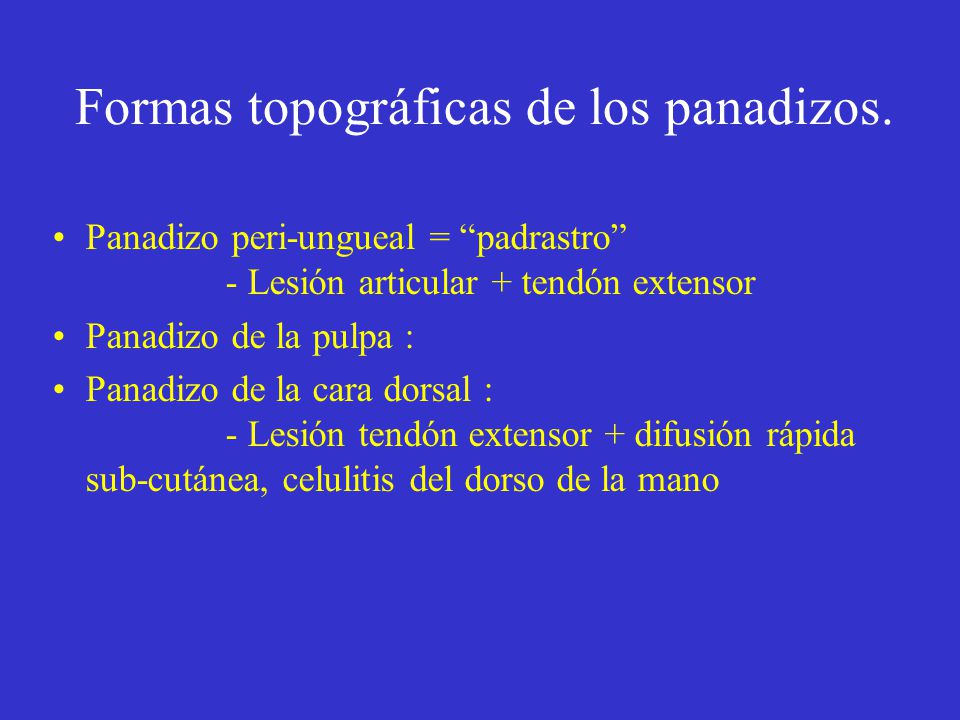 Formas topográficas de los panadizos.

• Panadizo peri-ungueal = “padrastro”
- Lesión articular + tendón extensor

• Panadizo de la pulpa :

• Panadizo de la cara dorsal :
- Lesión tendón extensor + difusión rápida sub-cutánea, celulitis del dorso de la mano